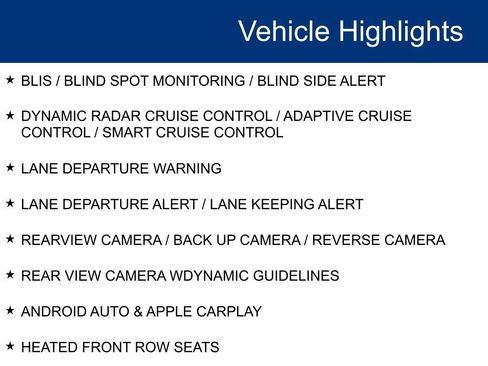 Vehicle Highlights

★ BLIS / BLIND SPOT MONITORING / BLIND SIDE ALERT

★ DYNAMIC RADAR CRUISE CONTROL / ADAPTIVE CRUISE CONTROL / SMART CRUISE CONTROL

★ LANE DEPARTURE WARNING

★ LANE DEPARTURE ALERT / LANE KEEPING ALERT

★ REARVIEW CAMERA / BACK UP CAMERA / REVERSE CAMERA

★ REAR VIEW CAMERA WDYNAMIC GUIDELINES

★ ANDROID AUTO & APPLE CARPLAY

★ HEATED FRONT ROW SEATS